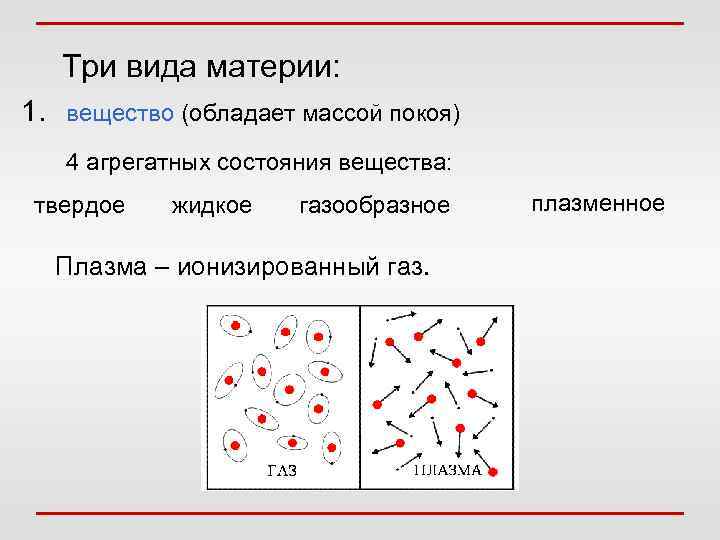 Три вида материи:

1. вещество (обладает массой покоя)

4 агрегатных состояния вещества:

твердое жидкое газообразное плазменное

Плазма – ионизированный газ.

ГАЗ

ПЛАЗМА